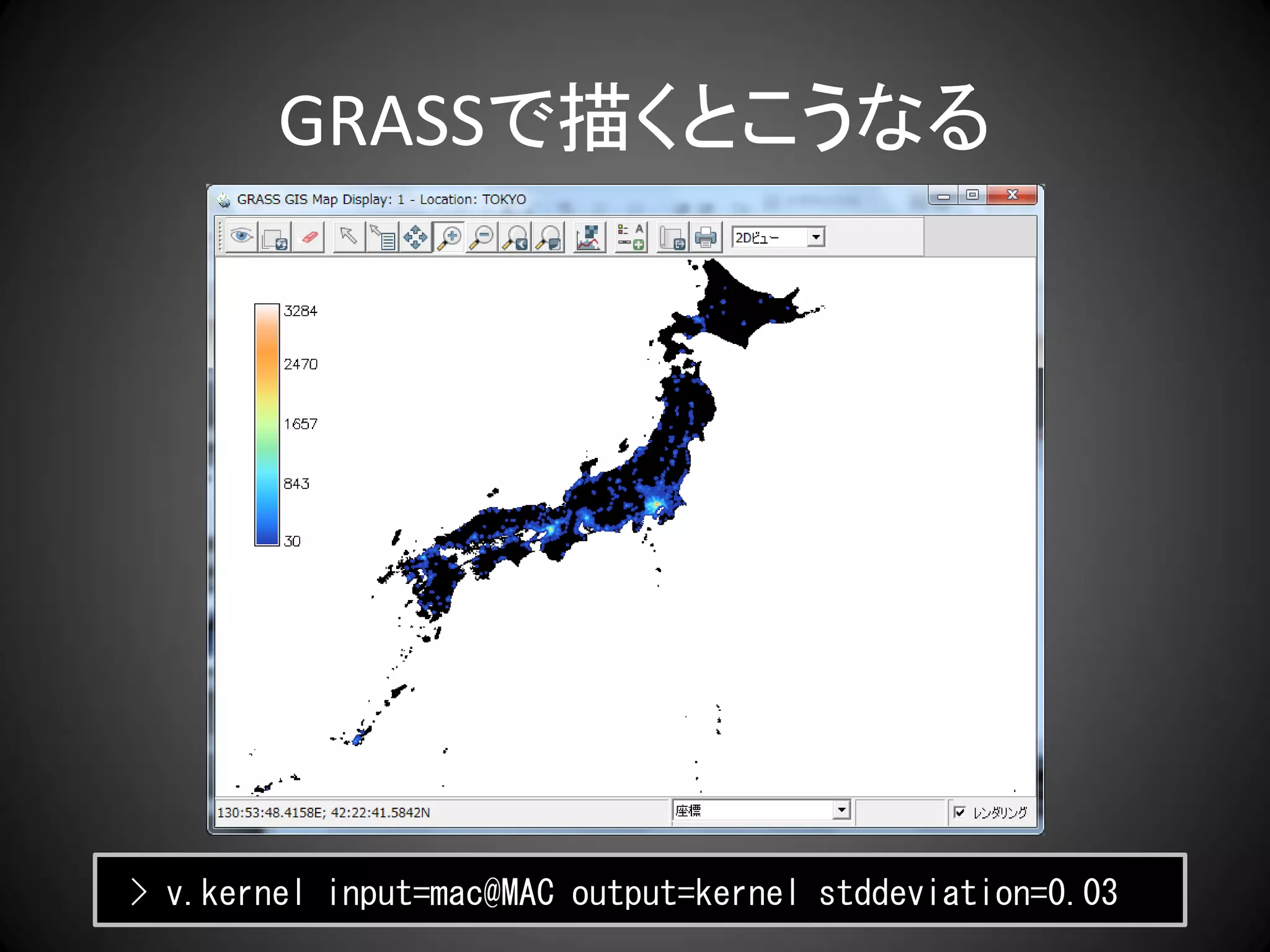 GRASSで描くとこうなる

GRASS GIS Map Display: 1 - Location: TOKYO

2Dビュー

3284
2470
1657
843
30

130:53:48.4158E; 42:22:41.5842N

座標

レンダリング

> v.kernel input=mac@MAC output=kernel stddeviation=0.03